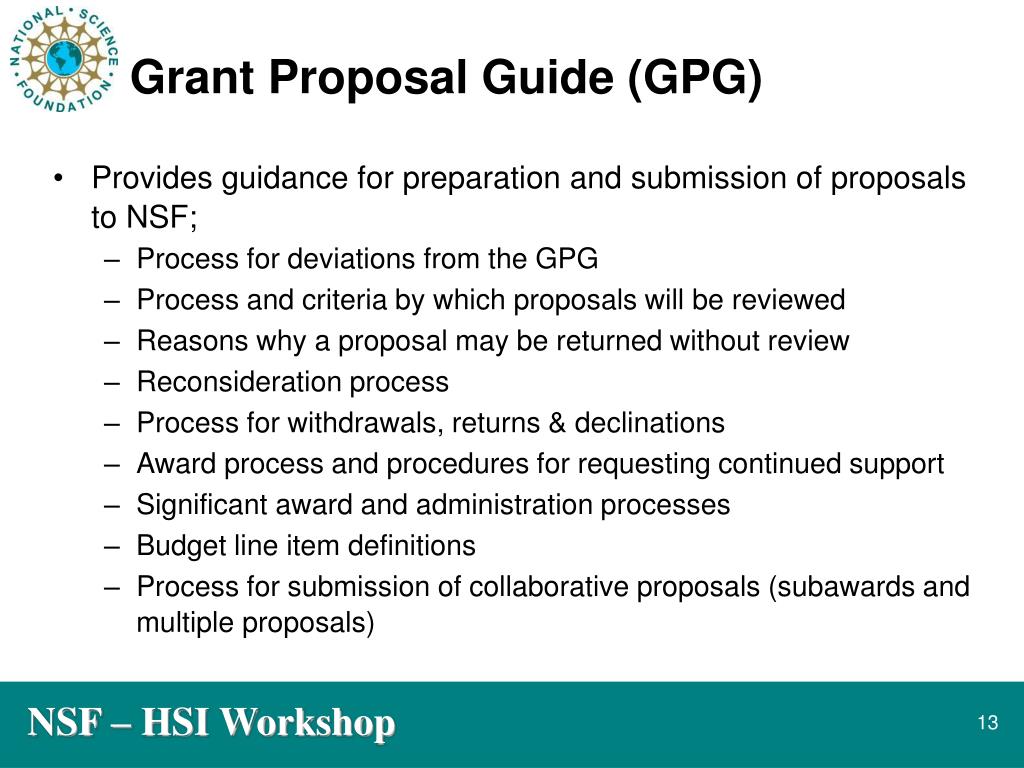 NATIONAL SCIENCE FOUNDATION

Grant Proposal Guide (GPG)

• Provides guidance for preparation and submission of proposals to NSF;
– Process for deviations from the GPG
– Process and criteria by which proposals will be reviewed
– Reasons why a proposal may be returned without review
– Reconsideration process
– Process for withdrawals, returns & declinations
– Award process and procedures for requesting continued support
– Significant award and administration processes
– Budget line item definitions
– Process for submission of collaborative proposals (subawards and multiple proposals)

NSF – HSI Workshop

13